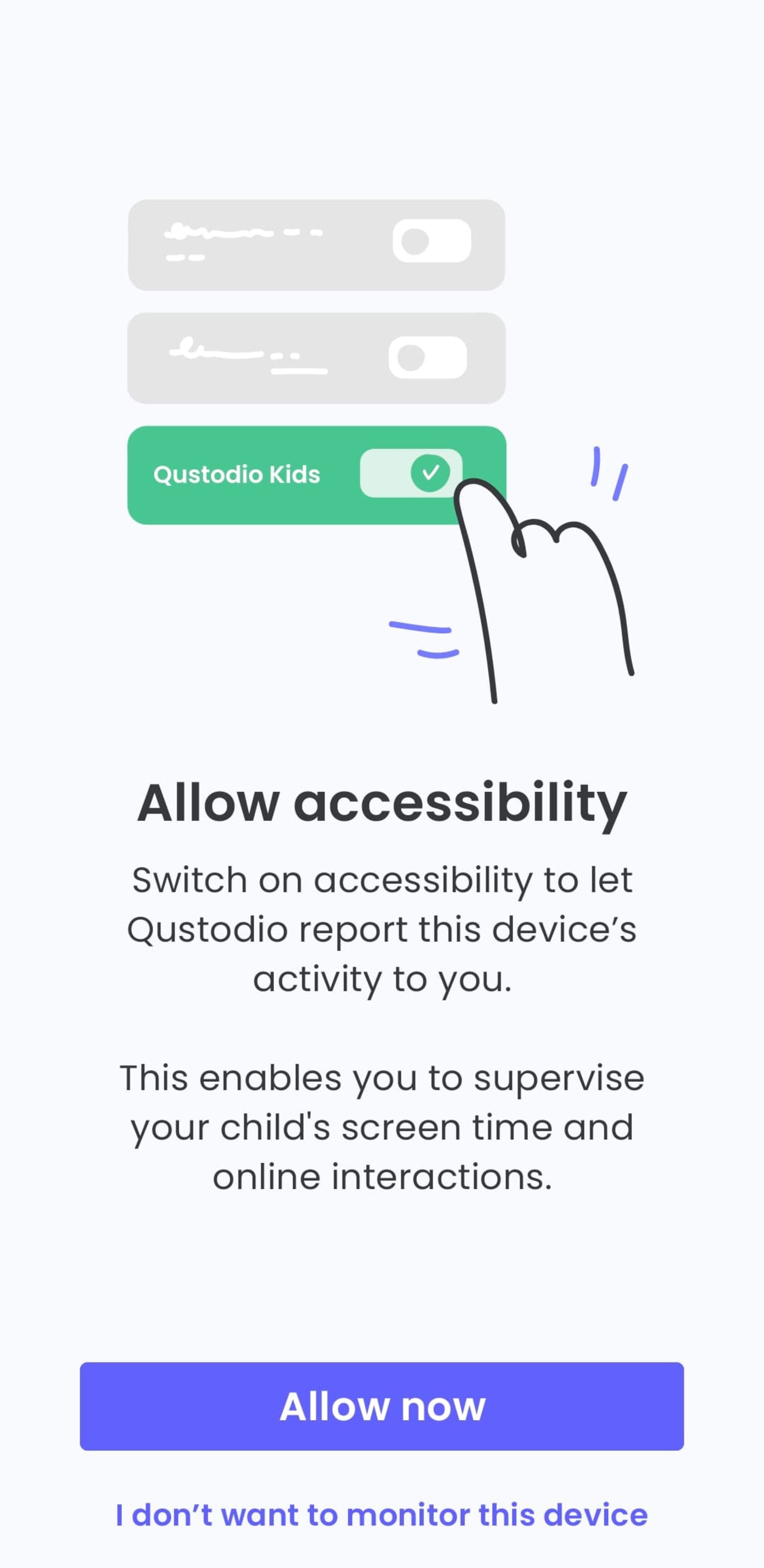 Qustodio Kids

Allow accessibility

Switch on accessibility to let Qustodio report this device’s activity to you.

This enables you to supervise your child's screen time and online interactions.

Allow now

I don’t want to monitor this device